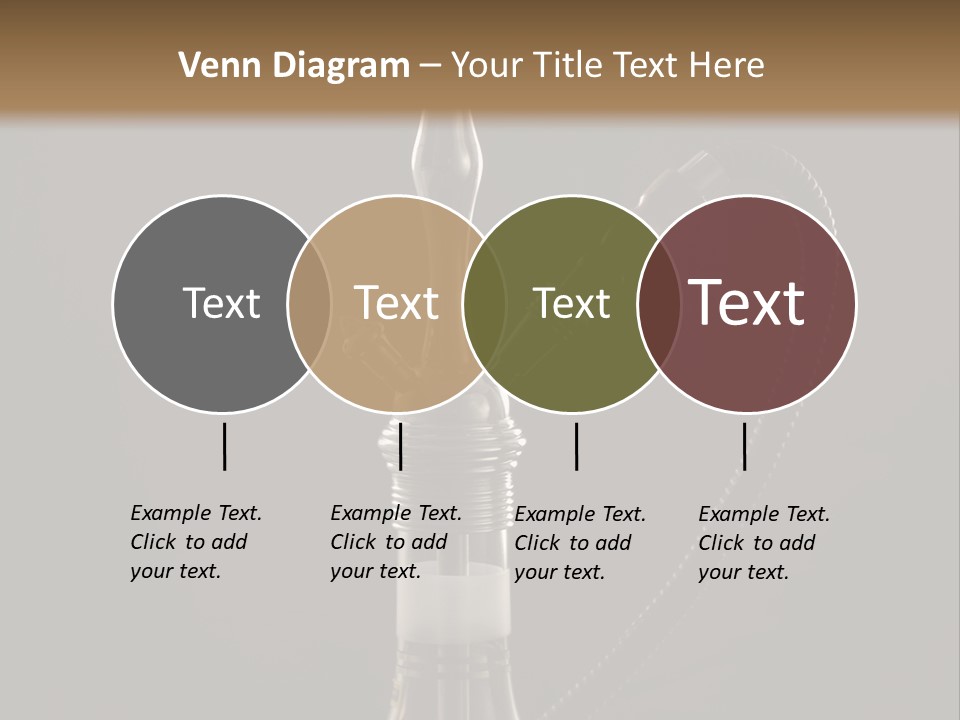 Venn Diagram – Your Title Text Here

Text

Text

Text

Text

Example Text. Click to add your text.

Example Text. Click to add your text.

Example Text. Click to add your text.

Example Text. Click to add your text.